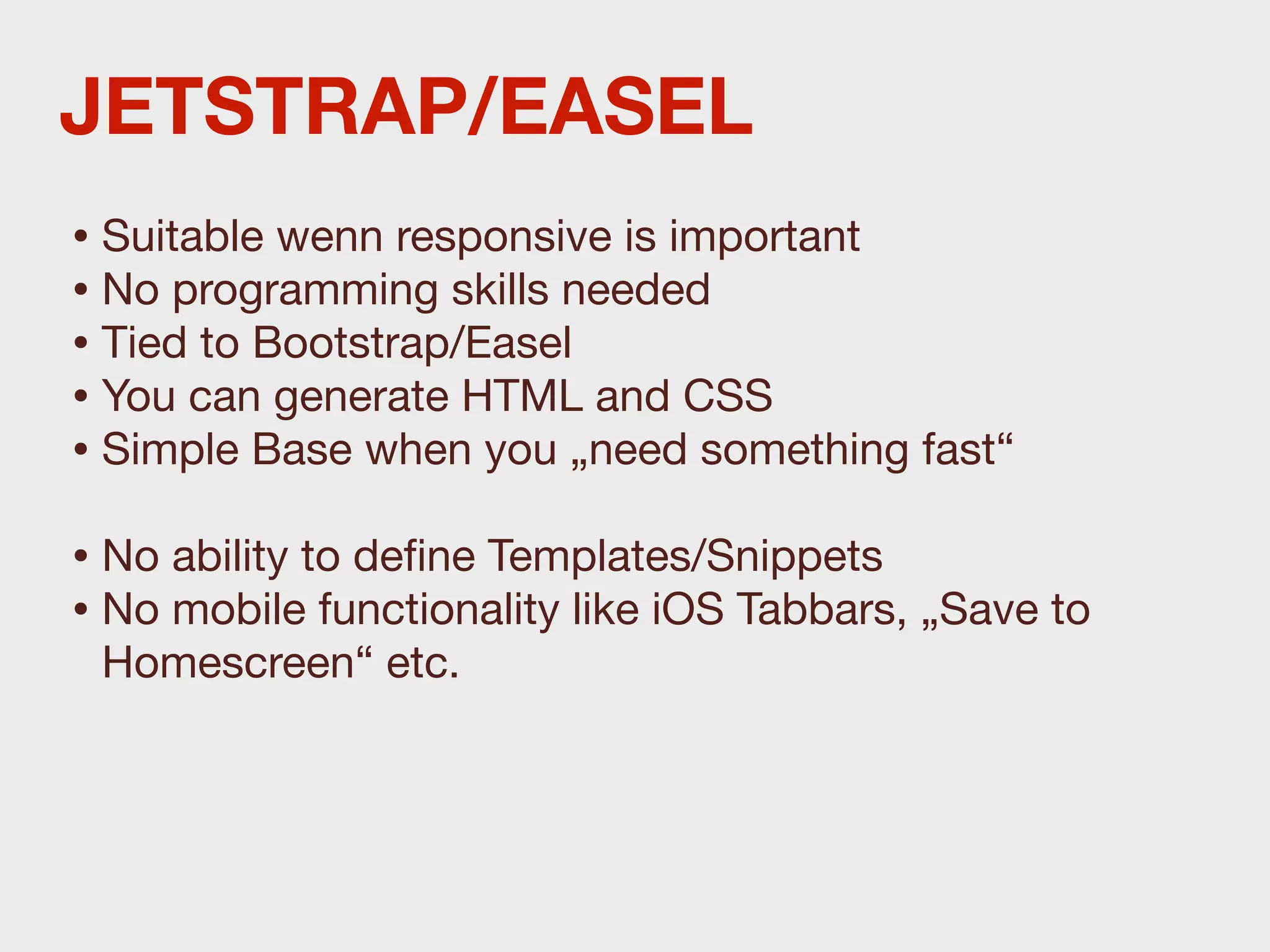 JETSTRAP/EASEL

• Suitable wenn responsive is important
• No programming skills needed
• Tied to Bootstrap/Easel
• You can generate HTML and CSS
• Simple Base when you „need something fast“

• No ability to define Templates/Snippets
• No mobile functionality like iOS Tabbars, „Save to Homescreen“ etc.